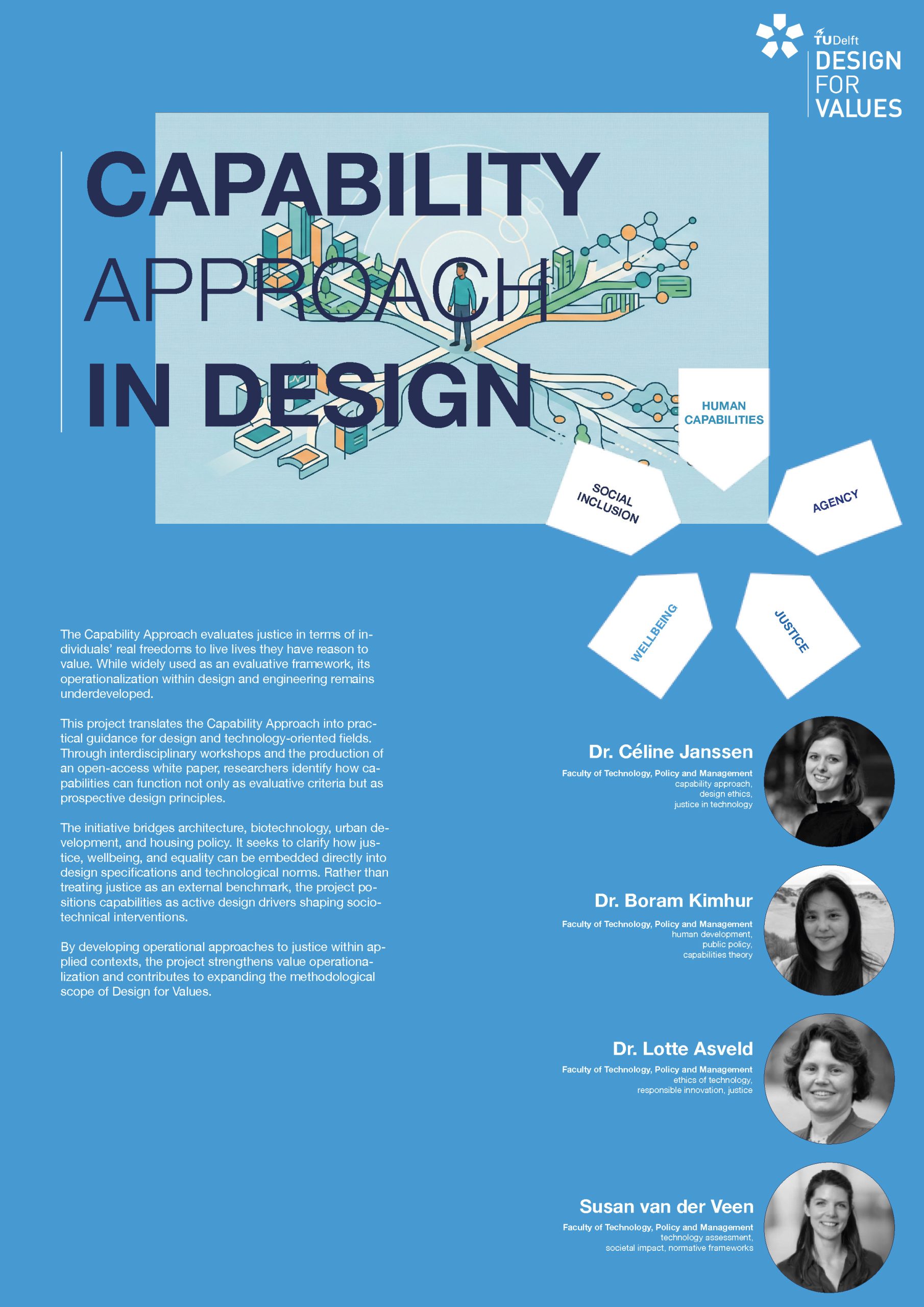 TUDelft
DESIGN
FOR
VALUES

CAPABILITY
APPROACH
IN DESIGN

HUMAN CAPABILITIES

SOCIAL INCLUSION

AGENCY

WELLBEING

JUSTICE

The Capability Approach evaluates justice in terms of individuals' real freedoms to live lives they have reason to value. While widely used as an evaluative framework, its operationalization within design and engineering remains underdeveloped.

This project translates the Capability Approach into practical guidance for design and technology-oriented fields. Through interdisciplinary workshops and the production of an open-access white paper, researchers identify how capabilities can function not only as evaluative criteria but as prospective design principles.

The initiative bridges architecture, biotechnology, urban development, and housing policy. It seeks to clarify how justice, wellbeing, and equality can be embedded directly into design specifications and technological norms. Rather than treating justice as an external benchmark, the project positions capabilities as active design drivers shaping sociotechnical interventions.

By developing operational approaches to justice within applied contexts, the project strengthens value operationalization and contributes to expanding the methodological scope of Design for Values.

Dr. Céline Janssen
Faculty of Technology, Policy and Management
capability approach,
design ethics,
justice in technology

Dr. Boram Kimhur
Faculty of Technology, Policy and Management
human development,
public policy,
capabilities theory

Dr. Lotte Asveld
Faculty of Technology, Policy and Management
ethics of technology,
responsible innovation, justice

Susan van der Veen
Faculty of Technology, Policy and Management
technology assessment,
societal impact, normative frameworks